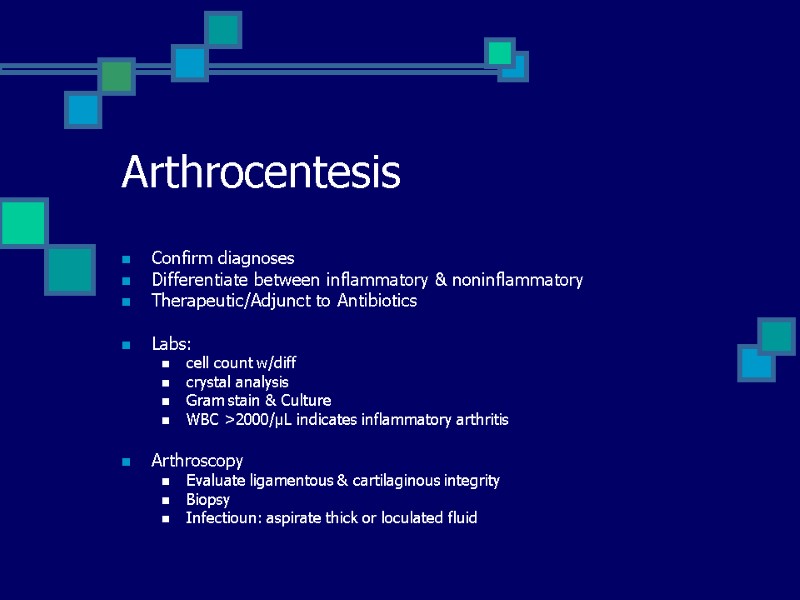 Arthrocentesis

- Confirm diagnoses
- Differentiate between inflammatory & noninflammatory
- Therapeutic/Adjunct to Antibiotics

- Labs:
  - cell count w/diff
  - crystal analysis
  - Gram stain & Culture
  - WBC >2000/µL indicates inflammatory arthritis

- Arthroscopy
  - Evaluate ligamentous & cartilaginous integrity
  - Biopsy
  - Infectioun: aspirate thick or loculated fluid